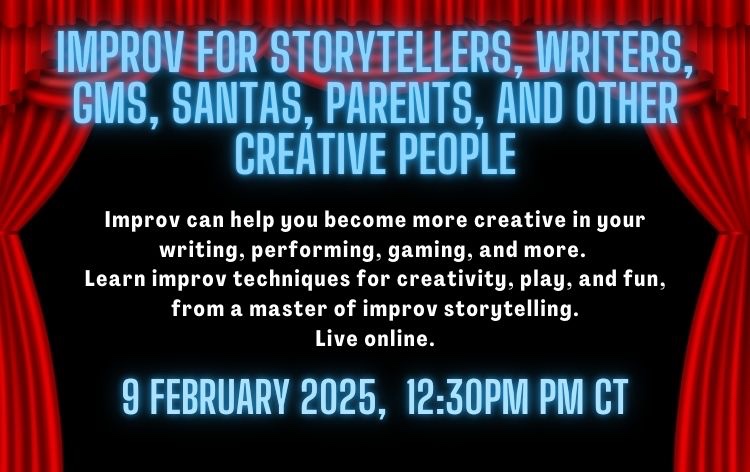 IMPROV FOR STORYTELLERS, WRITERS, GMS, SANTAS, PARENTS, AND OTHER CREATIVE PEOPLE

Improv can help you become more creative in your writing, performing, gaming, and more.
Learn improv techniques for creativity, play, and fun, from a master of improv storytelling.
Live online.

9 FEBRUARY 2025, 12:30PM PM CT